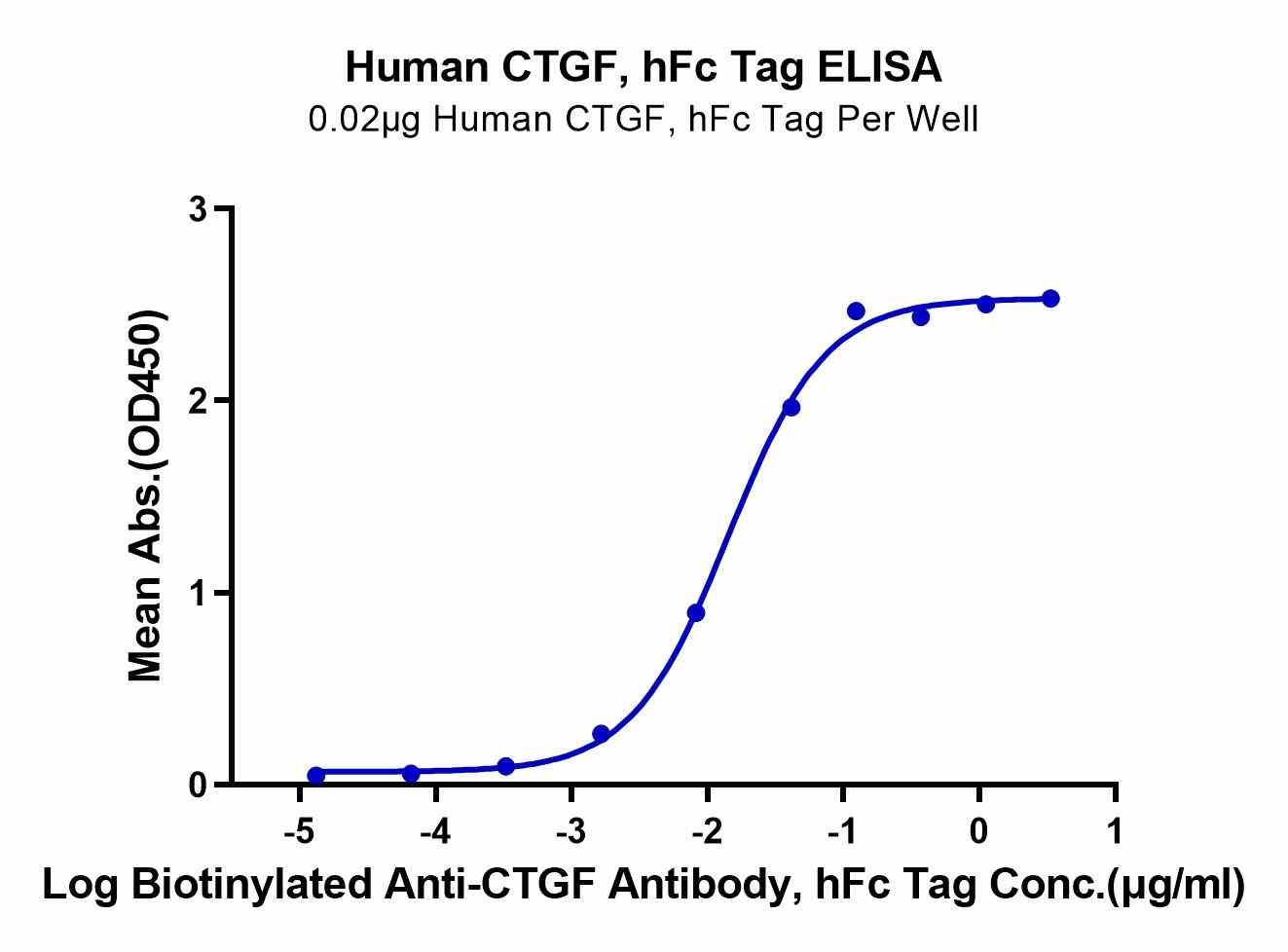 Human CTGF, hFc Tag ELISA
0.02μg Human CTGF, hFc Tag Per Well

Mean Abs.(OD450)

3
2
1
0

-5
-4
-3
-2
-1
0
1

Log Biotinylated Anti-CTGF Antibody, hFc Tag Conc.(μg/ml)